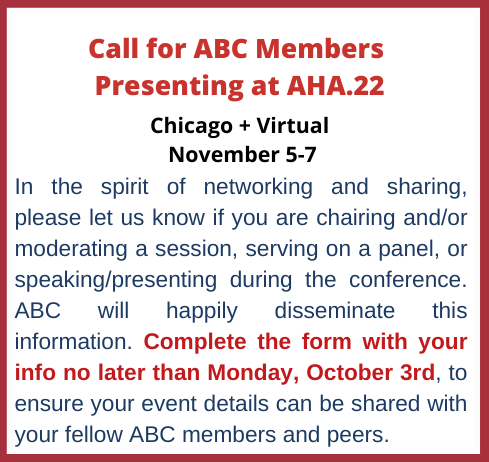 Call for ABC Members Presenting at AHA.22

Chicago + Virtual
November 5-7

In the spirit of networking and sharing, please let us know if you are chairing and/or moderating a session, serving on a panel, or speaking/presenting during the conference. ABC will happily disseminate this information. Complete the form with your info no later than Monday, October 3rd, to ensure your event details can be shared with your fellow ABC members and peers.